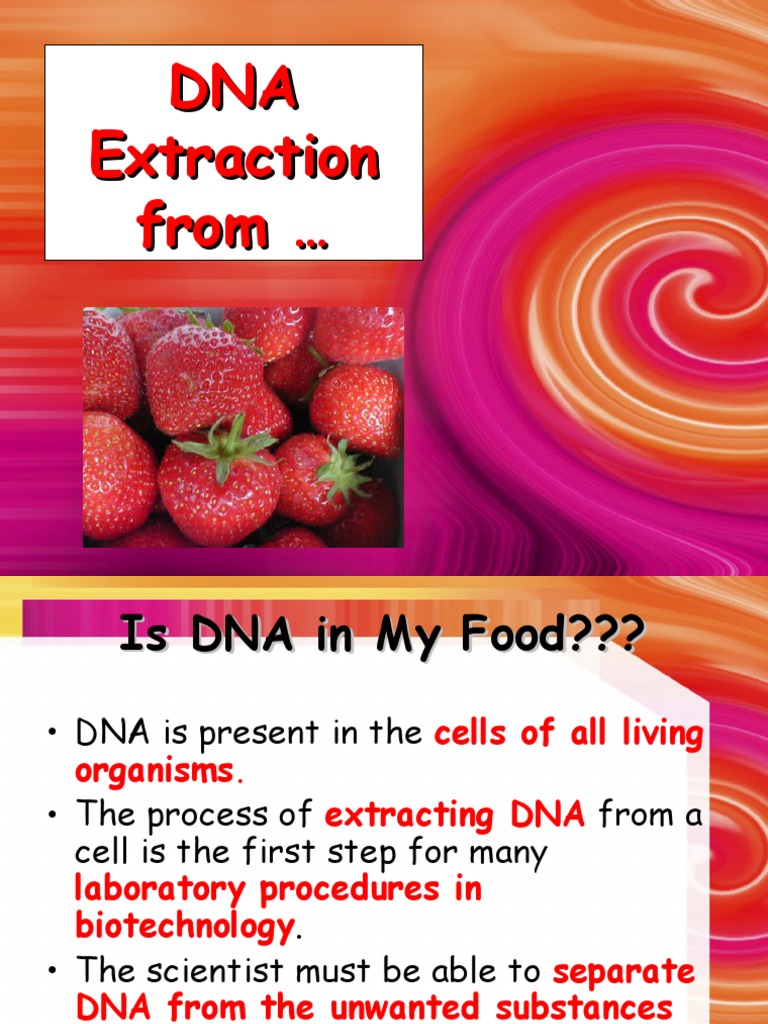 DNA Extraction from …

Is DNA in My Food???

• DNA is present in the cells of all living organisms.
• The process of extracting DNA from a cell is the first step for many laboratory procedures in biotechnology.
• The scientist must be able to separate DNA from the unwanted substances